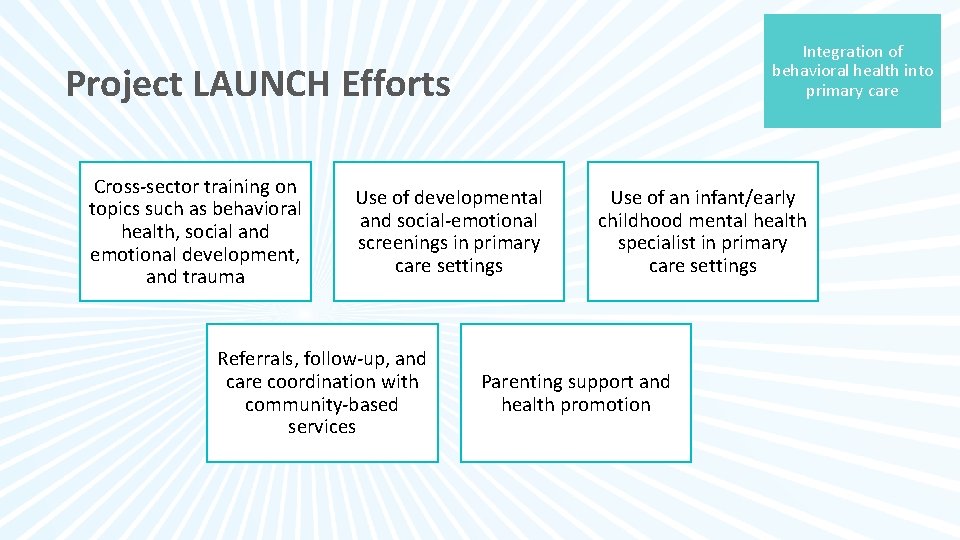 Project LAUNCH Efforts

Integration of behavioral health into primary care

Cross-sector training on topics such as behavioral health, social and emotional development, and trauma

Use of developmental and social-emotional screenings in primary care settings

Use of an infant/early childhood mental health specialist in primary care settings

Referrals, follow-up, and care coordination with community-based services

Parenting support and health promotion